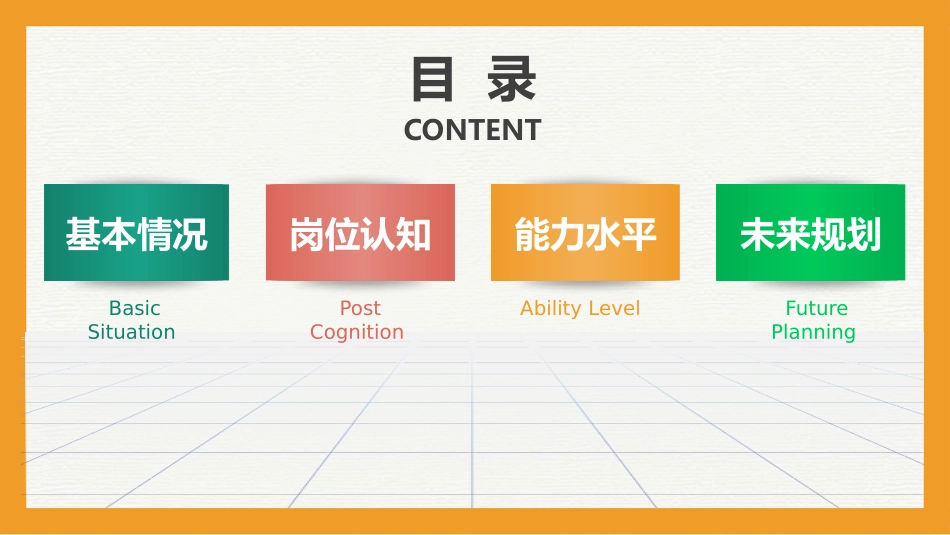 目 录

CONTENT

基本情况

Basic Situation

岗位认知

Post Cognition

能力水平

Ability Level

未来规划

Future Planning